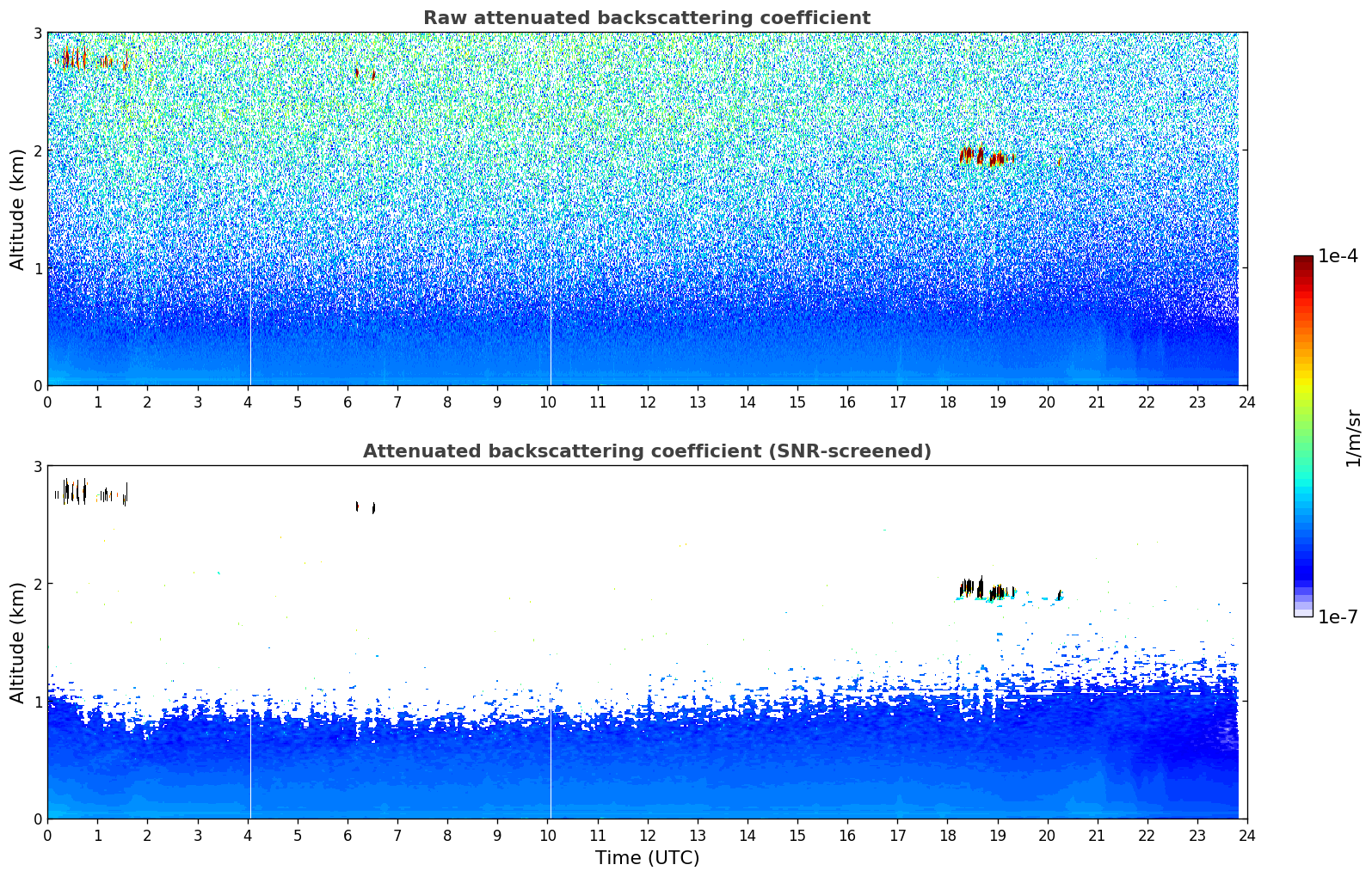 Raw attenuated backscattering coefficient

Altitude (km)

3
2
1
0

0 1 2 3 4 5 6 7 8 9 10 11 12 13 14 15 16 17 18 19 20 21 22 23 24

Attenuated backscattering coefficient (SNR-screened)

Altitude (km)

3
2
1
0

0 1 2 3 4 5 6 7 8 9 10 11 12 13 14 15 16 17 18 19 20 21 22 23 24

Time (UTC)

1e-4

1/m/sr

1e-7